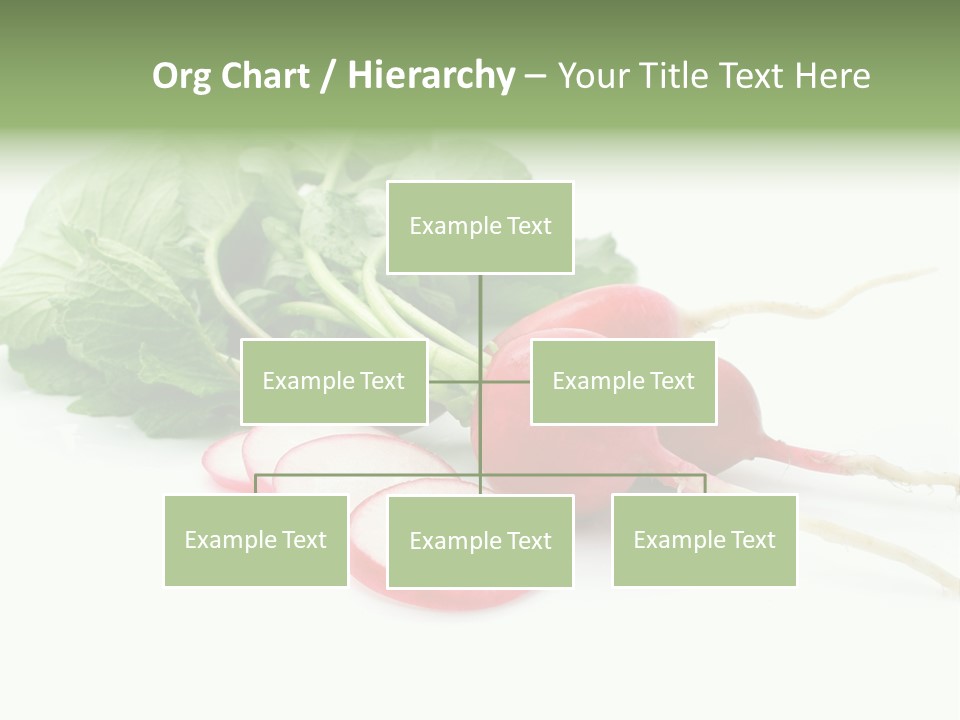 Org Chart / Hierarchy – Your Title Text Here

Example Text

Example Text

Example Text

Example Text

Example Text

Example Text